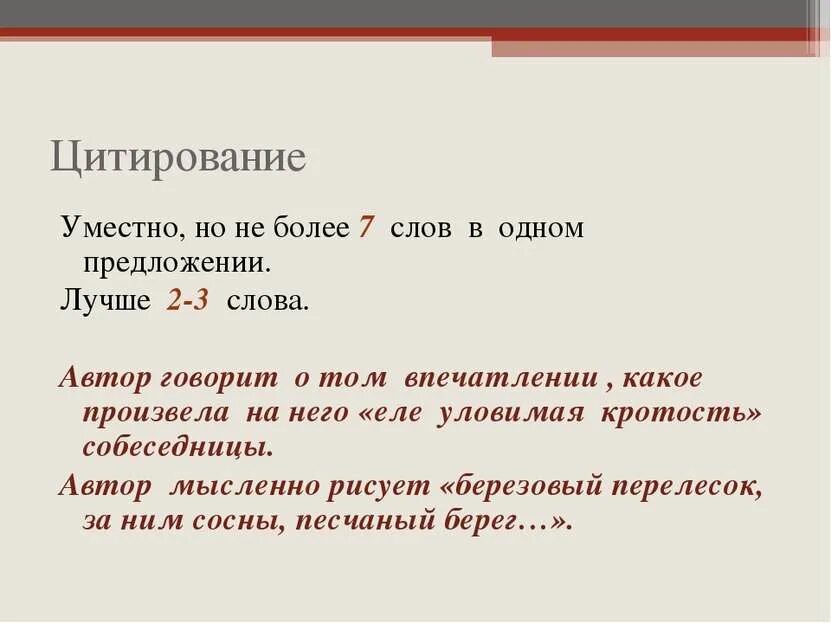 Цитирование

Уместно, но не более 7 слов в одном предложении.

Лучше 2-3 слова.

Автор говорит о том впечатлении , какое произвела на него «еле уловимая кротость» собеседницы.

Автор мысленно рисует «березовый перелесок, за ним сосны, песчаный берег…».